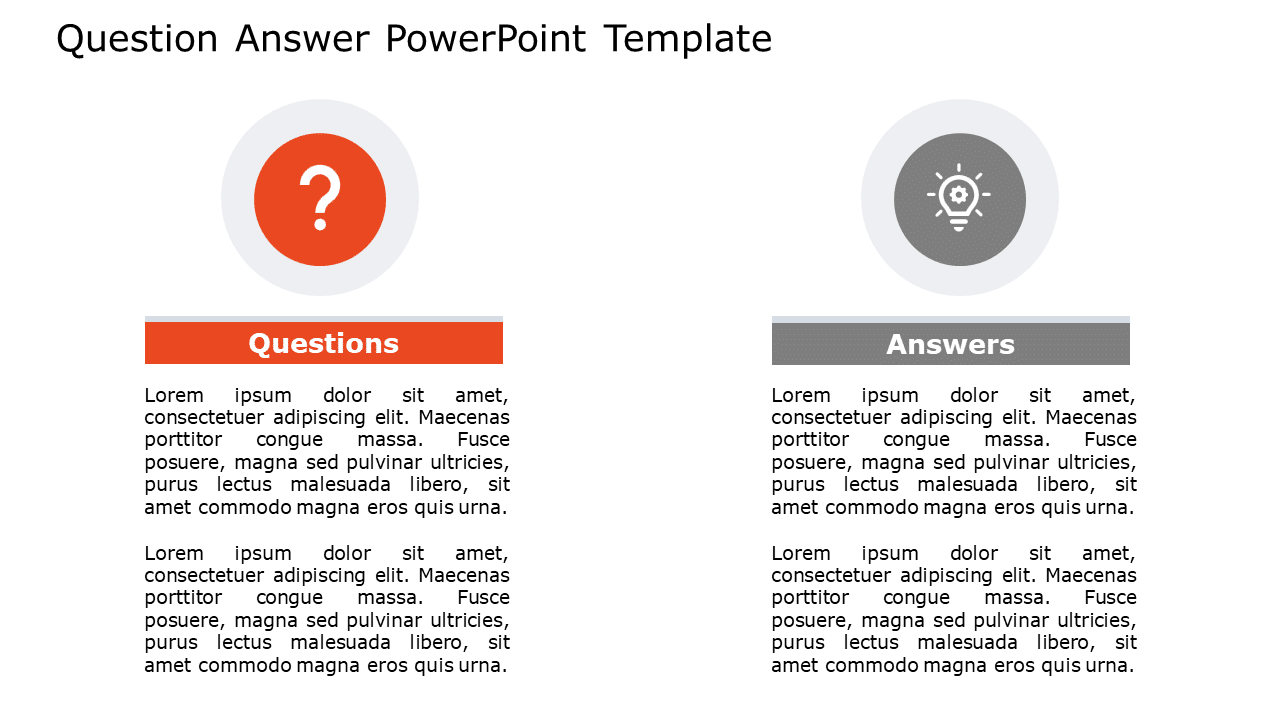 Question Answer PowerPoint Template

?

Questions

Lorem ipsum dolor sit amet, consectetuer adipiscing elit. Maecenas porttitor congue massa. Fusce posuere, magna sed pulvinar ultricies, purus lectus malesuada libero, sit amet commodo magna eros quis urna.

Lorem ipsum dolor sit amet, consectetuer adipiscing elit. Maecenas porttitor congue massa. Fusce posuere, magna sed pulvinar ultricies, purus lectus malesuada libero, sit amet commodo magna eros quis urna.

Answers

Lorem ipsum dolor sit amet, consectetuer adipiscing elit. Maecenas porttitor congue massa. Fusce posuere, magna sed pulvinar ultricies, purus lectus malesuada libero, sit amet commodo magna eros quis urna.

Lorem ipsum dolor sit amet, consectetuer adipiscing elit. Maecenas porttitor congue massa. Fusce posuere, magna sed pulvinar ultricies, purus lectus malesuada libero, sit amet commodo magna eros quis urna.